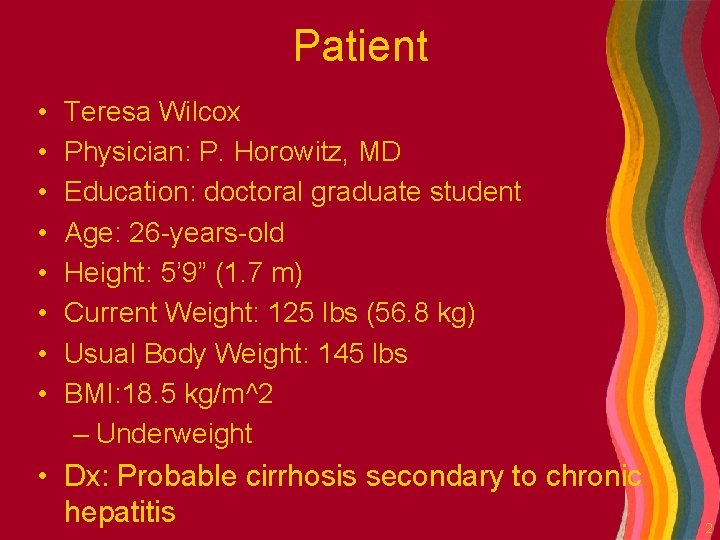 Patient

• Teresa Wilcox
• Physician: P. Horowitz, MD
• Education: doctoral graduate student
• Age: 26-years-old
• Height: 5’9” (1.7 m)
• Current Weight: 125 lbs (56.8 kg)
• Usual Body Weight: 145 lbs
• BMI:18.5 kg/m^2
– Underweight
• Dx: Probable cirrhosis secondary to chronic hepatitis

2